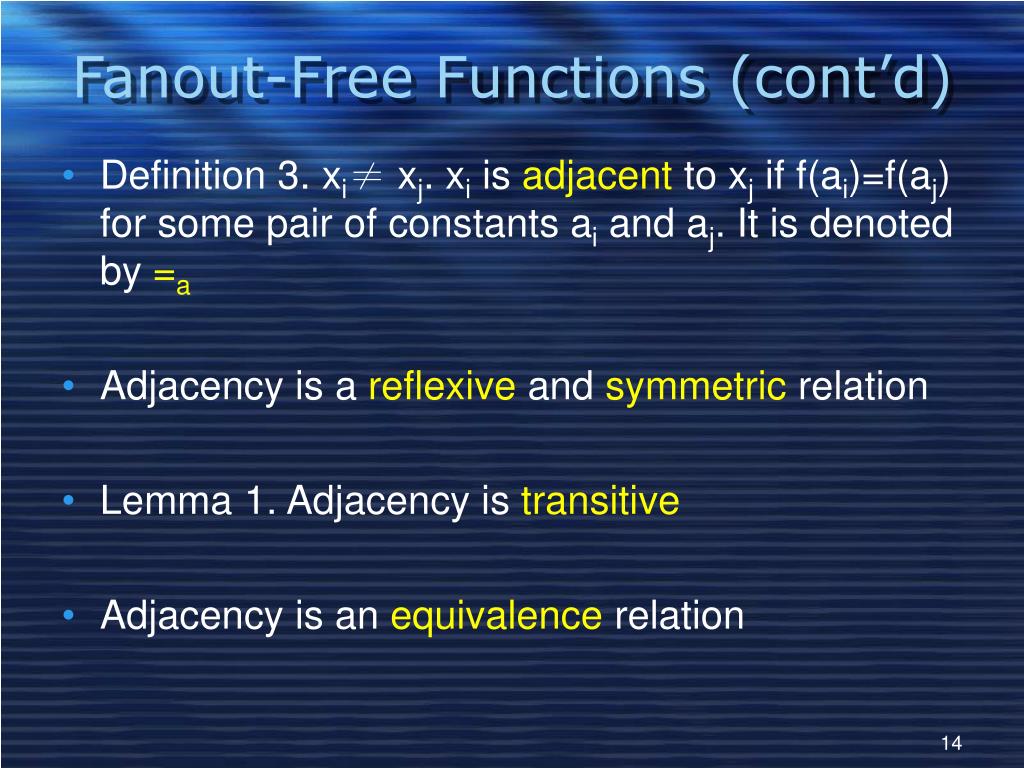 Fanout-Free Functions (cont'd)

• Definition 3. $x_i \neq x_j$. $x_i$ is adjacent to $x_j$ if $f(a_i)=f(a_j)$ for some pair of constants $a_i$ and $a_j$. It is denoted by $=_a$

• Adjacency is a reflexive and symmetric relation

• Lemma 1. Adjacency is transitive

• Adjacency is an equivalence relation

14